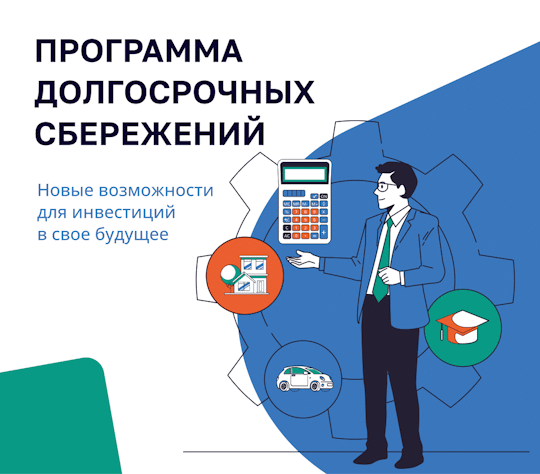 ПРОГРАММА ДОЛГОСРОЧНЫХ СБЕРЕЖЕНИЙ

Новые возможности для инвестиций в свое будущее